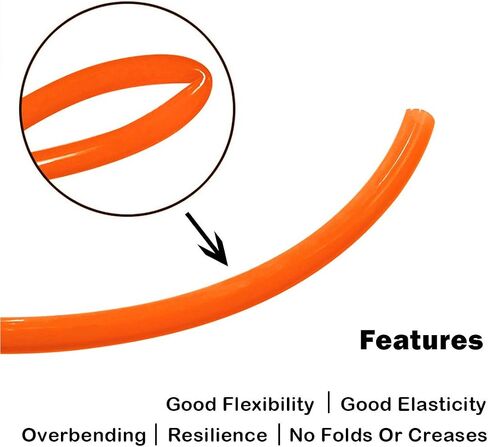 Features

Good Flexibility | Good Elasticity

Overbending | Resilience | No Folds Or Creases